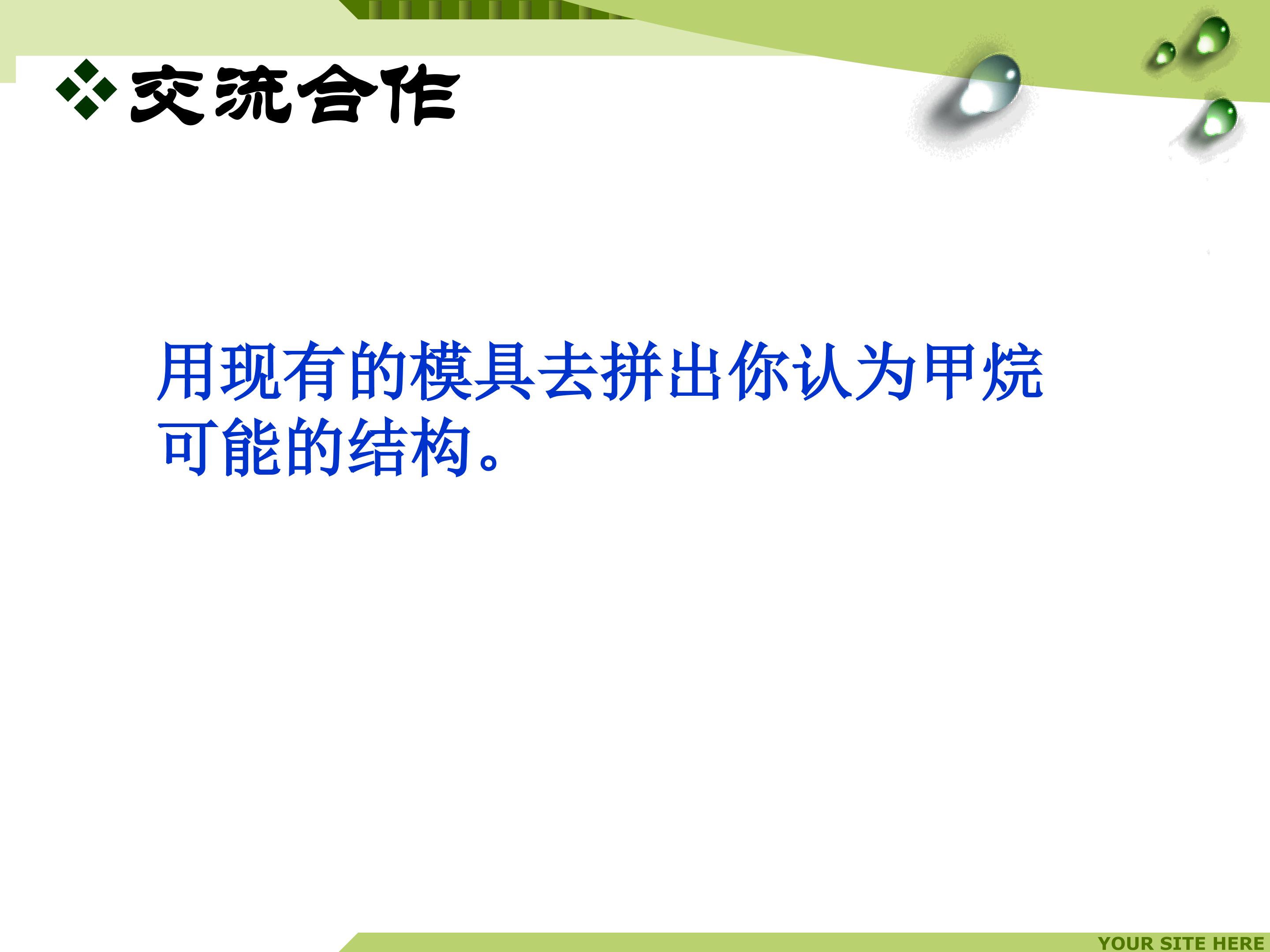 ❖交流合作

用现有的模具去拼出你认为甲烷可能的结构。

YOUR SITE HERE